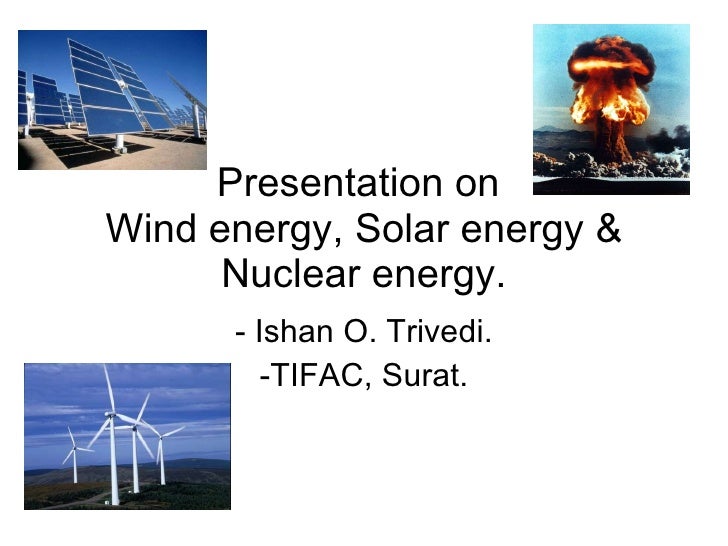 Presentation on
Wind energy, Solar energy &
Nuclear energy.

- Ishan O. Trivedi.

-TIFAC, Surat.